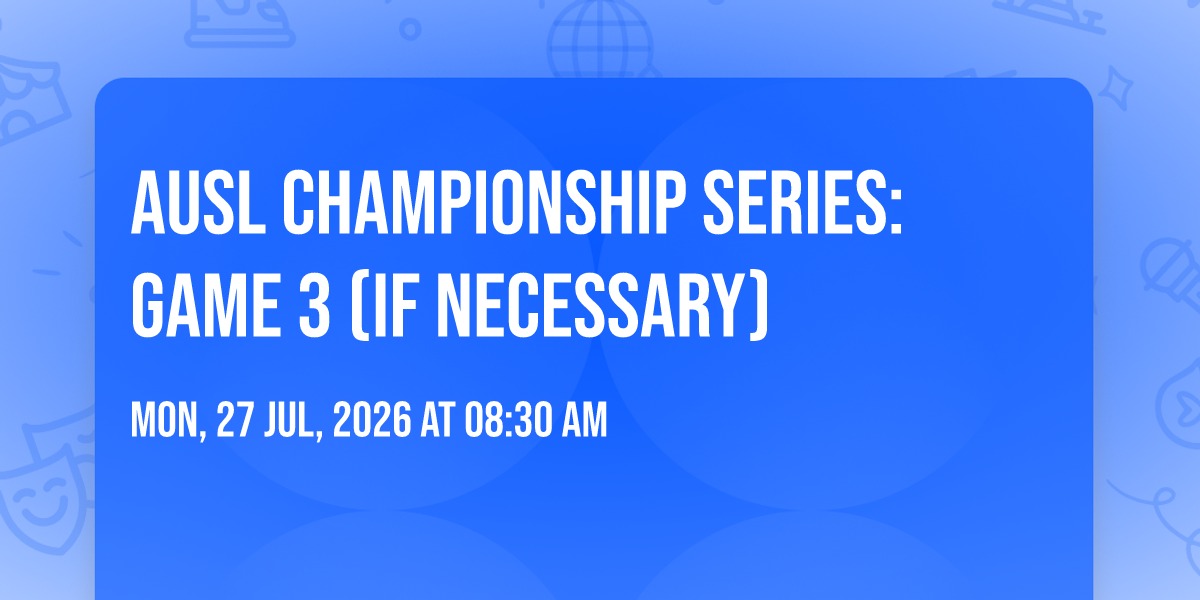 AUSL CHAMPIONSHIP SERIES: GAME 3 (IF NECESSARY)

MON, 27 JUL, 2026 AT 08:30 AM